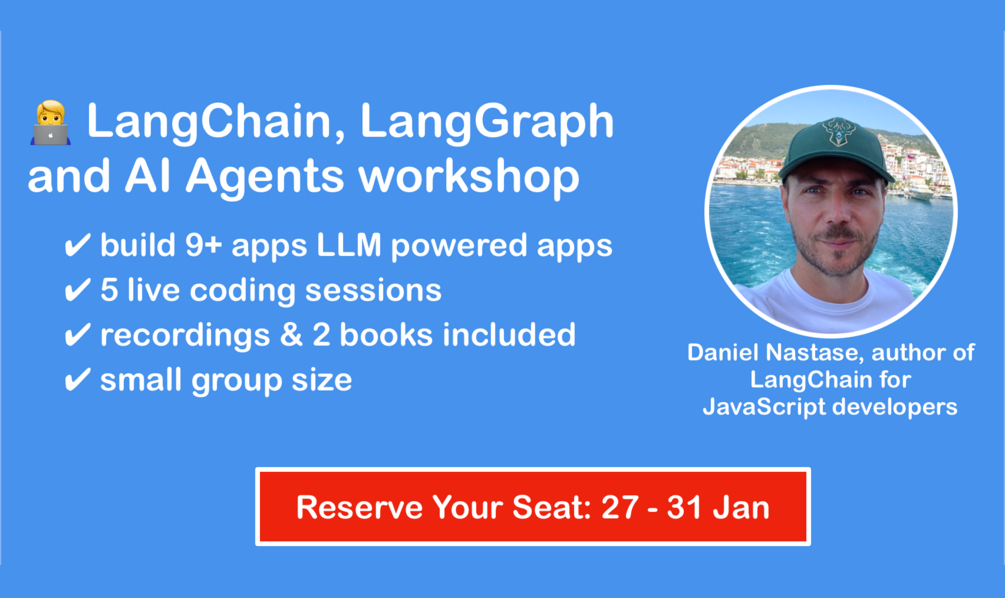 🧑‍💻 LangChain, LangGraph and AI Agents workshop

✔ build 9+ apps LLM powered apps
✔ 5 live coding sessions
✔ recordings & 2 books included
✔ small group size

Daniel Nastase, author of LangChain for JavaScript developers

Reserve Your Seat: 27 - 31 Jan